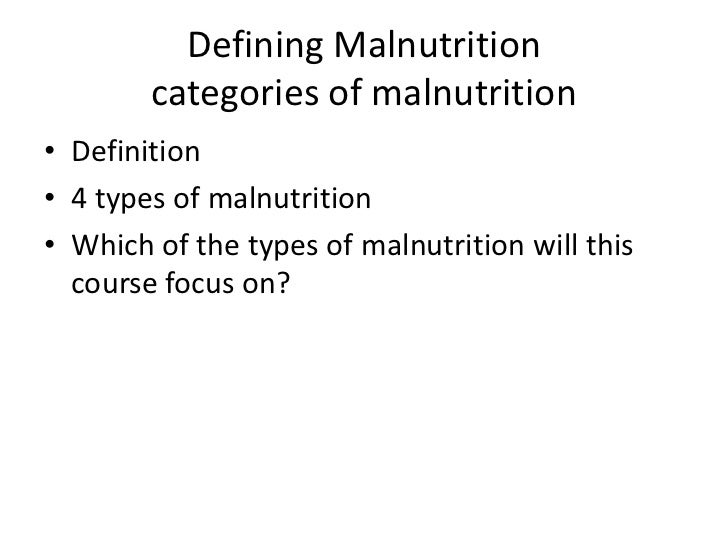 Defining Malnutrition
categories of malnutrition

• Definition
• 4 types of malnutrition
• Which of the types of malnutrition will this course focus on?